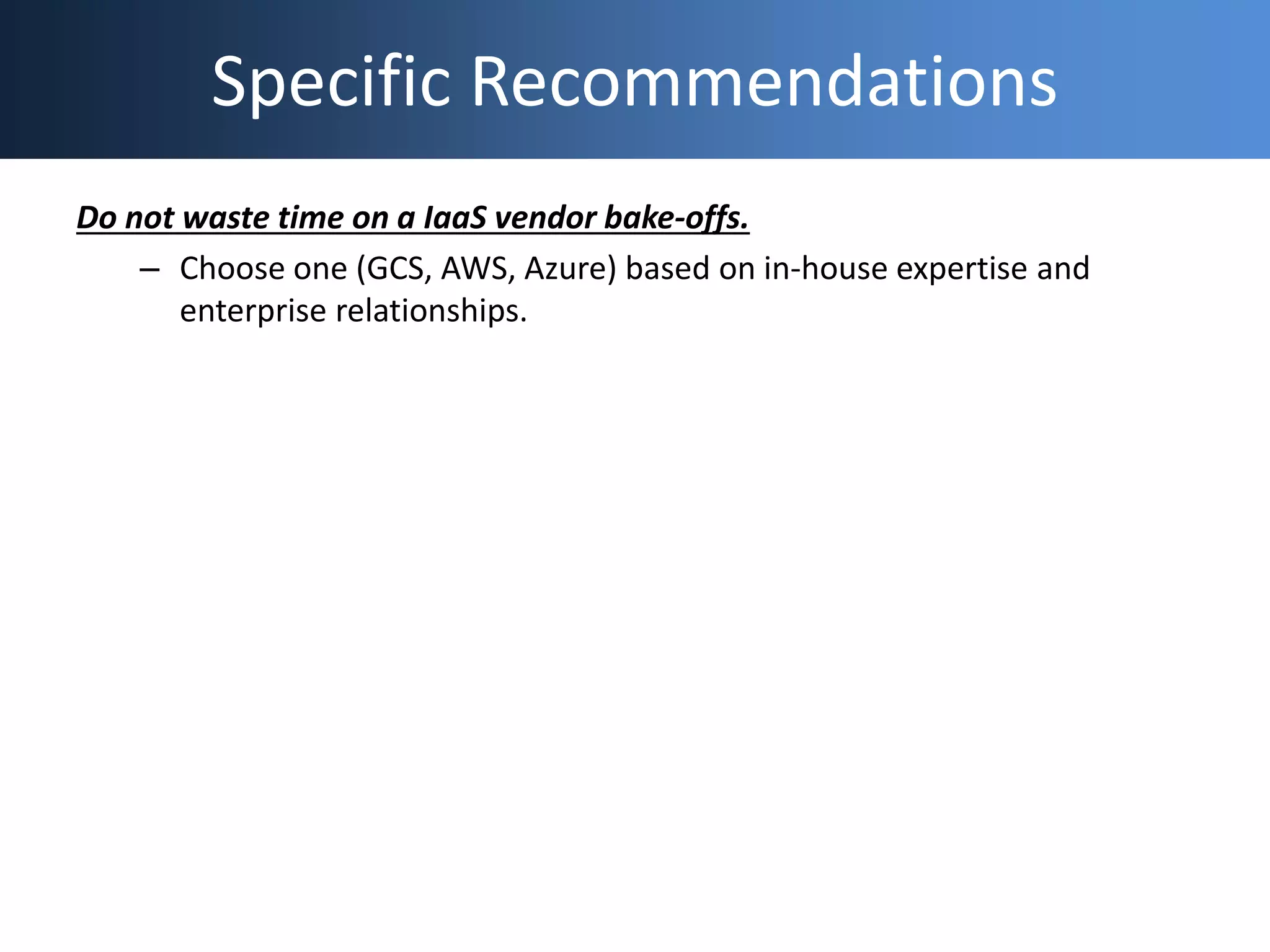 Specific Recommendations

Do not waste time on a IaaS vendor bake-offs.

– Choose one (GCS, AWS, Azure) based on in-house expertise and enterprise relationships.